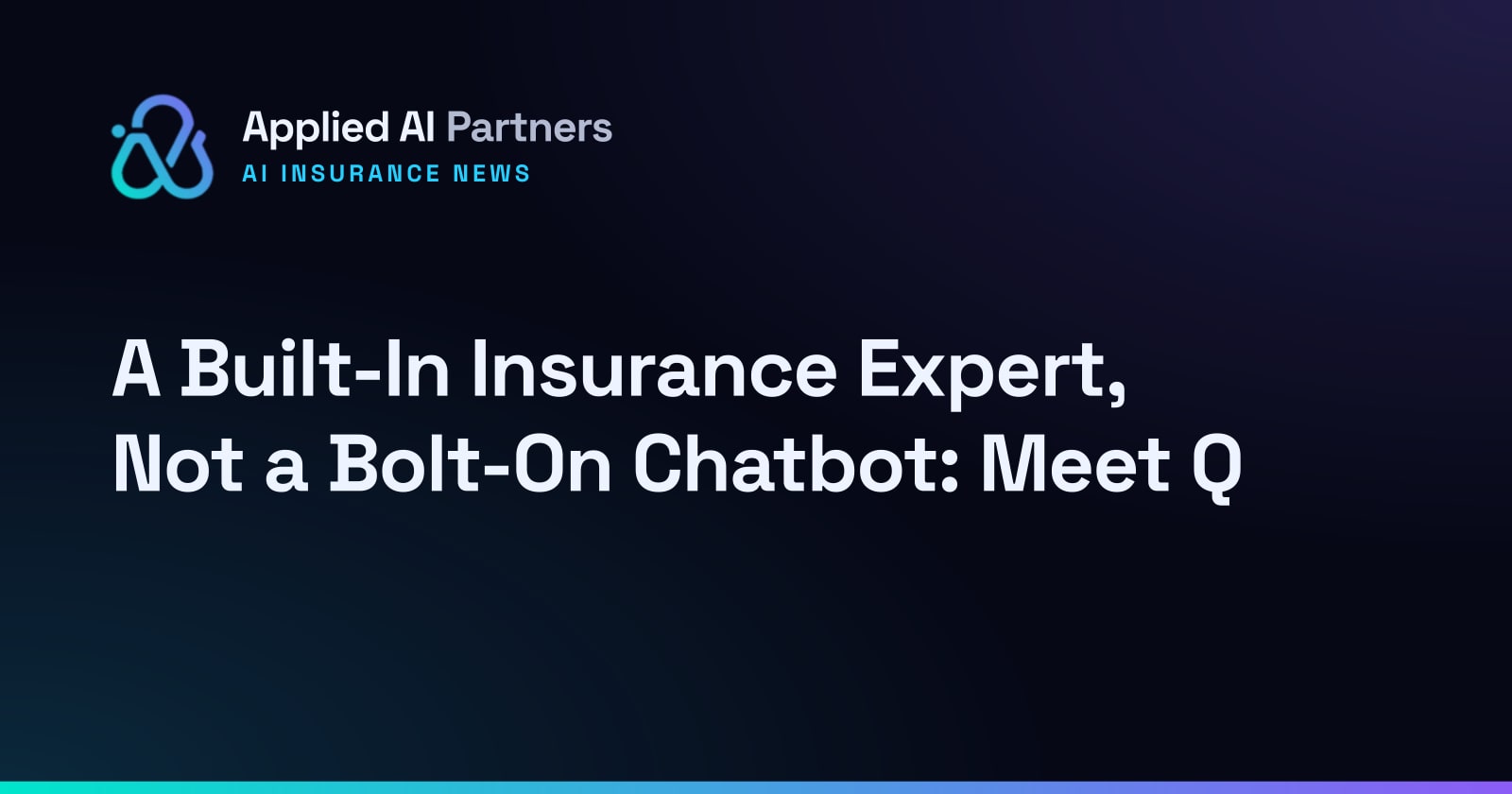 Applied AI Partners
AI INSURANCE NEWS

A Built-In Insurance Expert, Not a Bolt-On Chatbot: Meet Q